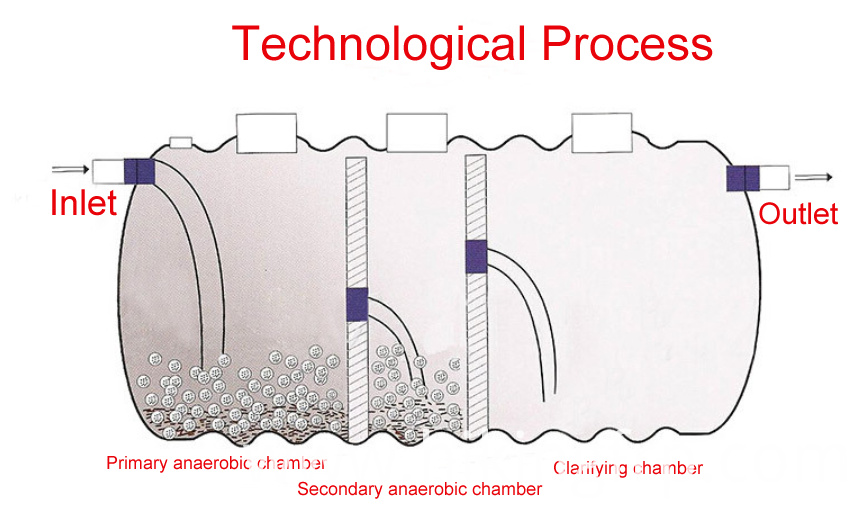 Technological Process

Inlet

Outlet

Primary anaerobic chamber

Secondary anaerobic chamber

Clarifying chamber